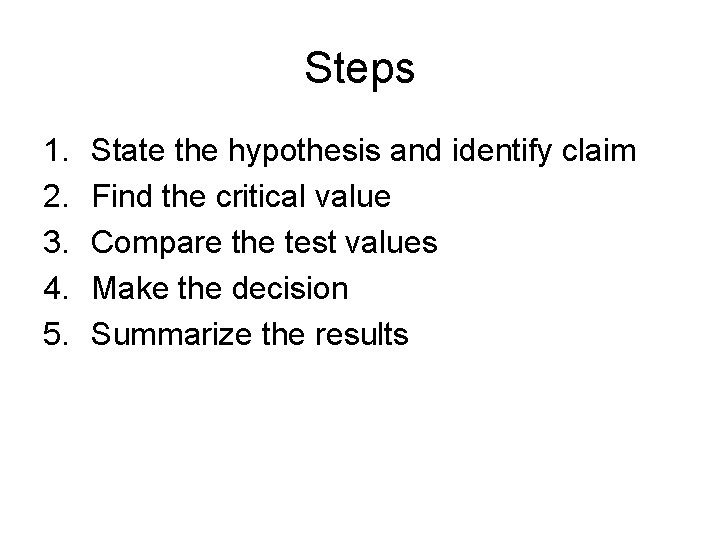 Steps

1. State the hypothesis and identify claim
2. Find the critical value
3. Compare the test values
4. Make the decision
5. Summarize the results